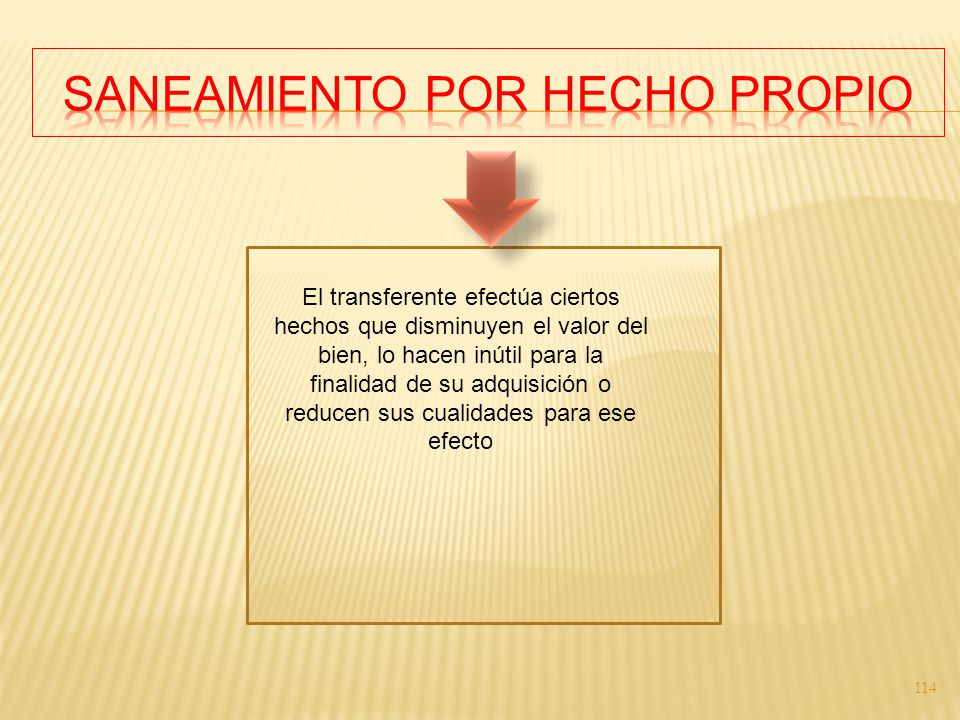 SANEAMIENTO POR HECHO PROPIO

El transferente efectúa ciertos hechos que disminuyen el valor del bien, lo hacen inútil para la finalidad de su adquisición o reducen sus cualidades para ese efecto

114